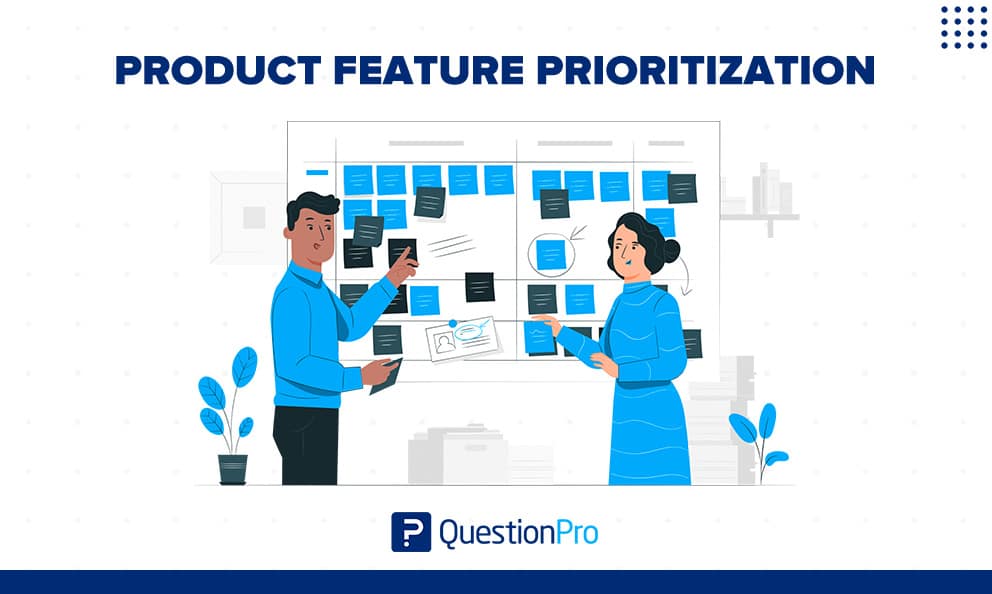 PRODUCT FEATURE PRIORITIZATION

QuestionPro